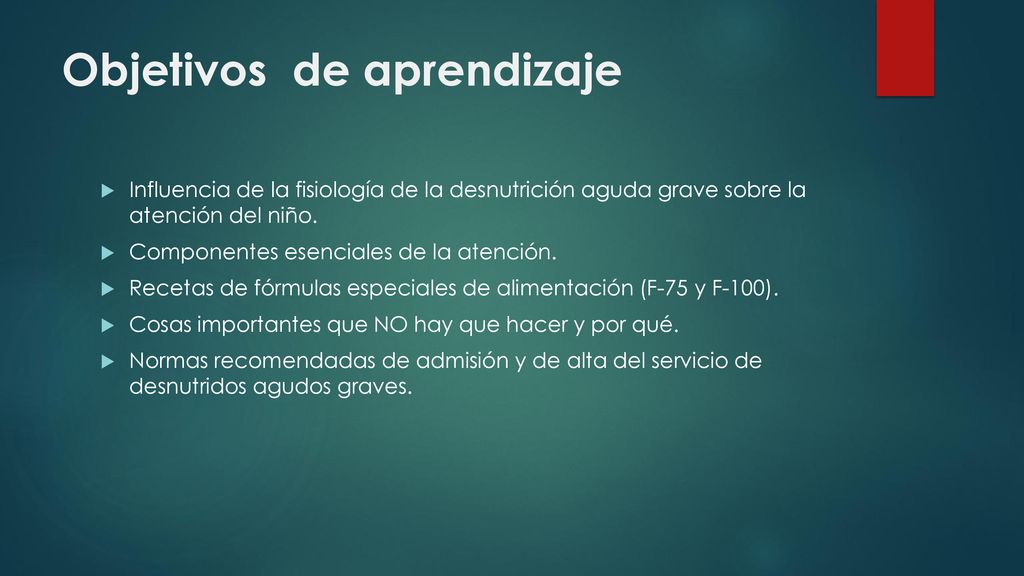 Objetivos de aprendizaje

Influencia de la fisiología de la desnutrición aguda grave sobre la atención del niño.

Componentes esenciales de la atención.

Recetas de fórmulas especiales de alimentación (F-75 y F-100).

Cosas importantes que NO hay que hacer y por qué.

Normas recomendadas de admisión y de alta del servicio de desnutridos agudos graves.